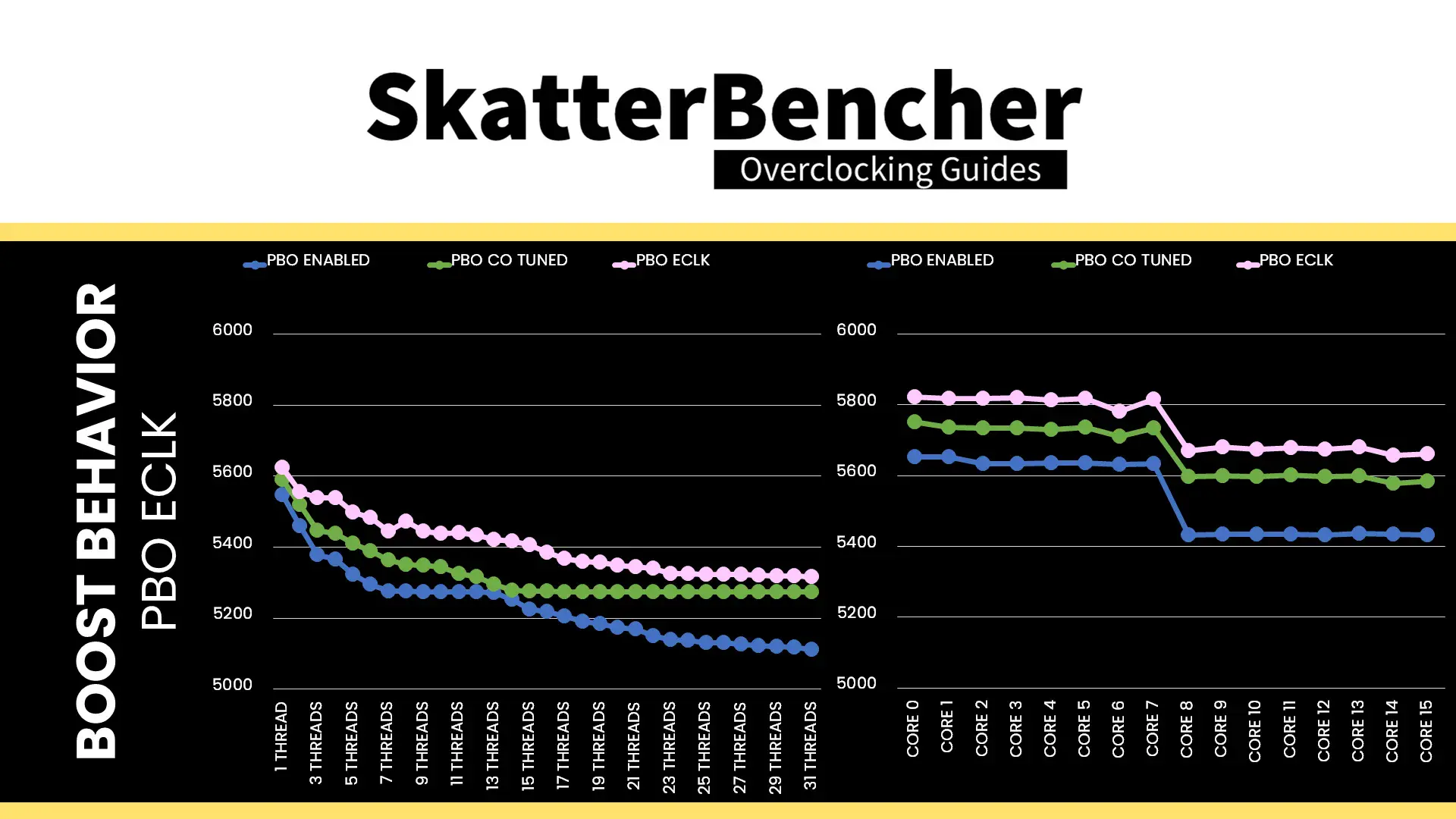 SkatterBencher
Overclocking Guides

BOOST BEHAVIOR
PBO ECLK

PBO ENABLED PBO CO TUNED PBO ECLK

6000
5800
5600
5400
5200
5000

1 THREAD
3 THREADS
5 THREADS
7 THREADS
9 THREADS
11 THREADS
13 THREADS
15 THREADS
17 THREADS
19 THREADS
21 THREADS
23 THREADS
25 THREADS
27 THREADS
29 THREADS
31 THREADS

PBO ENABLED PBO CO TUNED PBO ECLK

6000
5800
5600
5400
5200
5000

CORE 0
CORE 1
CORE 2
CORE 3
CORE 4
CORE 5
CORE 6
CORE 7
CORE 8
CORE 9
CORE 10
CORE 11
CORE 12
CORE 13
CORE 14
CORE 15